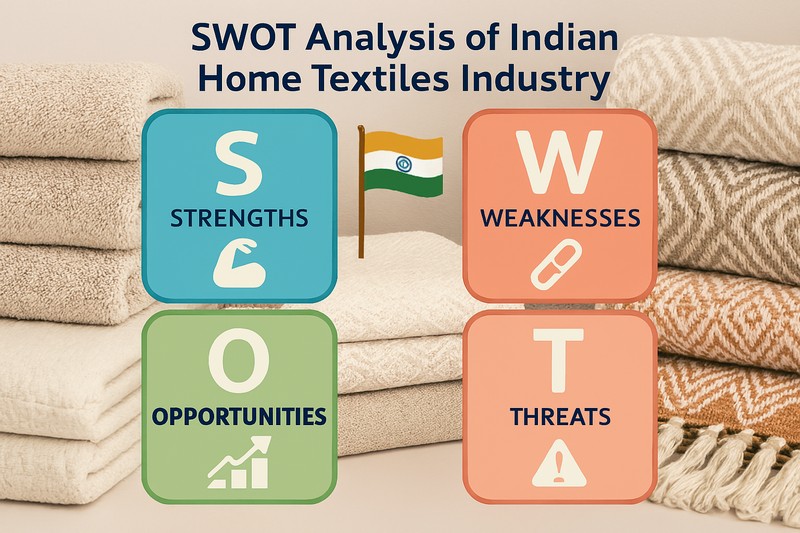 SWOT Analysis of Indian Home Textiles Industry

S
STRENGTHS

W
WEAKNESSES

O
OPPORTUNITIES

T
THREATS